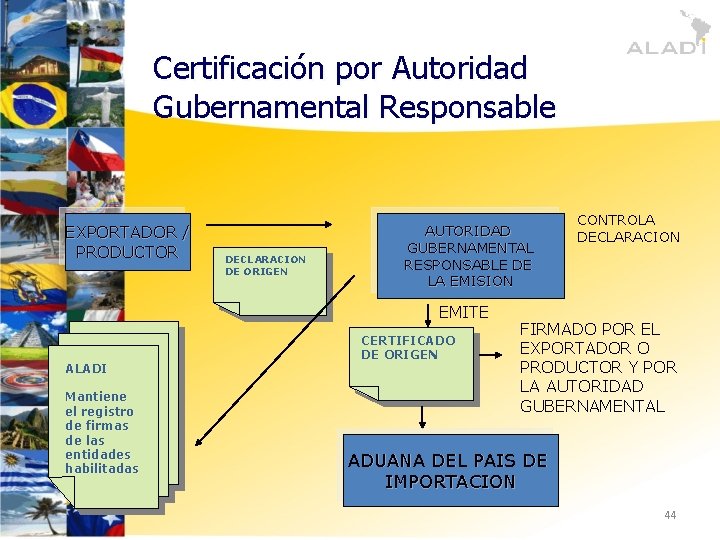 ALADI

Certificación por Autoridad Gubernamental Responsable

EXPORTADOR / PRODUCTOR

DECLARACION DE ORIGEN

AUTORIDAD GUBERNAMENTAL RESPONSABLE DE LA EMISION

CONTROLA DECLARACION

EMITE

CERTIFICADO DE ORIGEN

FIRMADO POR EL EXPORTADOR O PRODUCTOR Y POR LA AUTORIDAD GUBERNAMENTAL

ALADI

Mantiene el registro de firmas de las entidades habilitadas

ADUANA DEL PAIS DE IMPORTACION

44